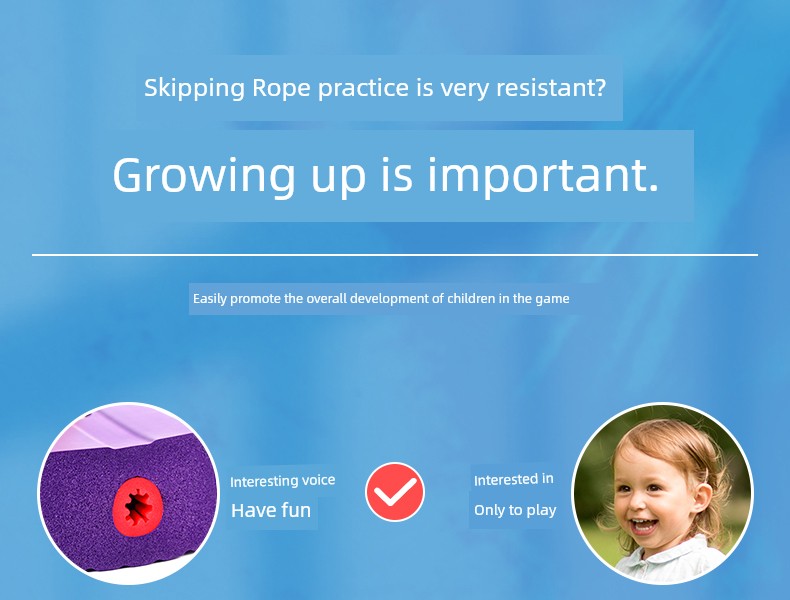 Skipping Rope practice is very resistant?

Growing up is important.

Easily promote the overall development of children in the game

Interesting voice
Have fun

Interested in
Only to play